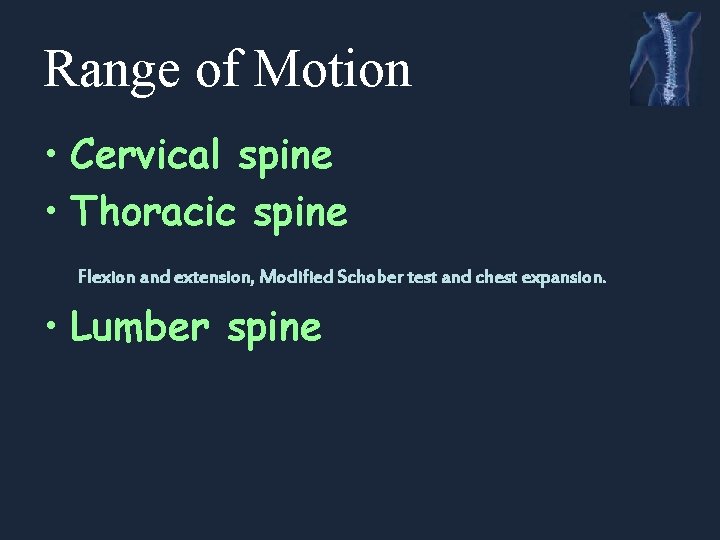 Range of Motion

• Cervical spine
• Thoracic spine

Flexion and extension, Modified Schober test and chest expansion.

• Lumber spine